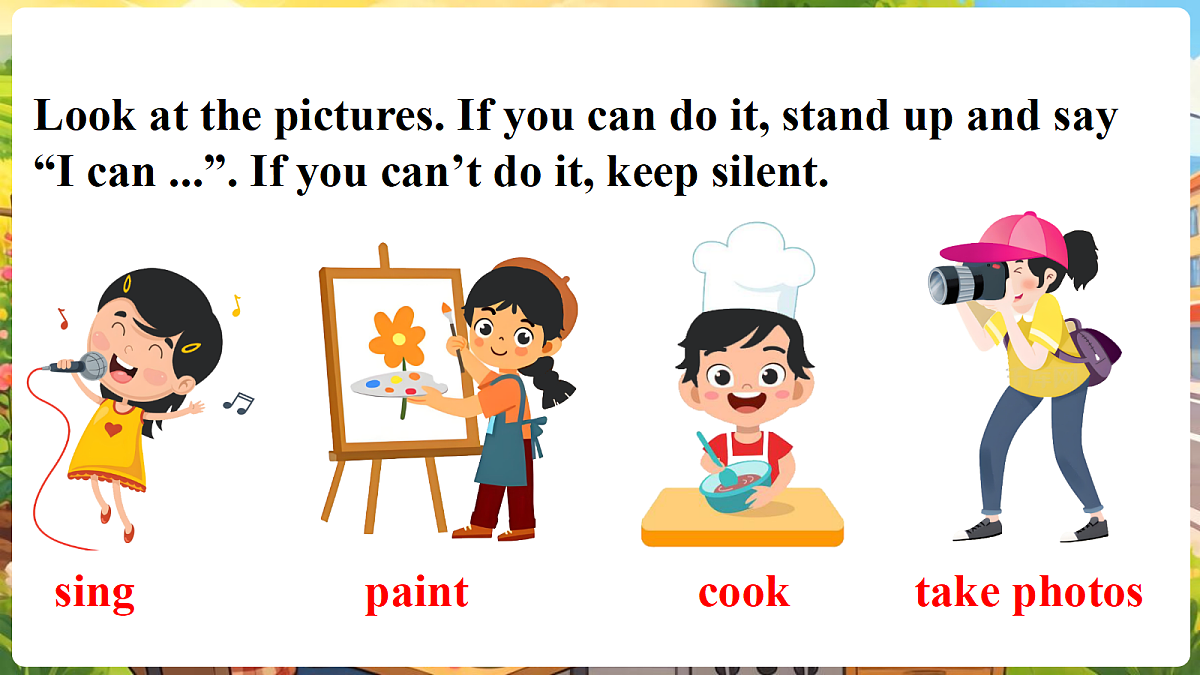 Look at the pictures. If you can do it, stand up and say “I can ...”. If you can’t do it, keep silent.

sing

paint

cook

take photos